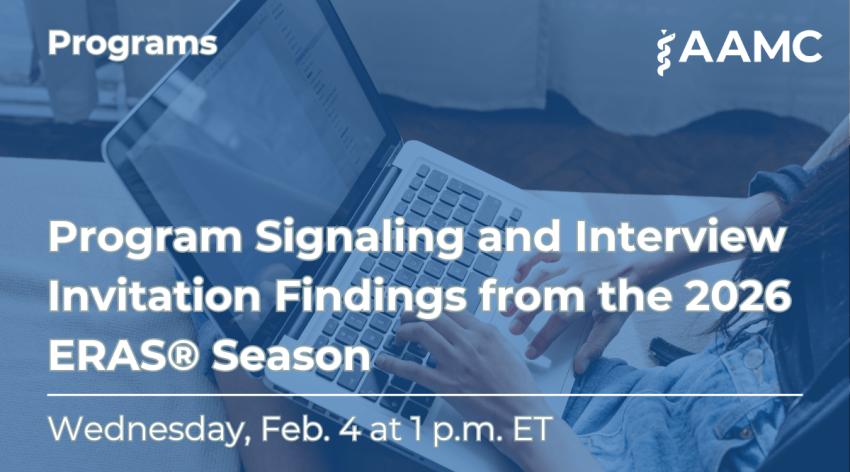 Programs

AAMC

Program Signaling and Interview Invitation Findings from the 2026 ERAS® Season

Wednesday, Feb. 4 at 1 p.m. ET